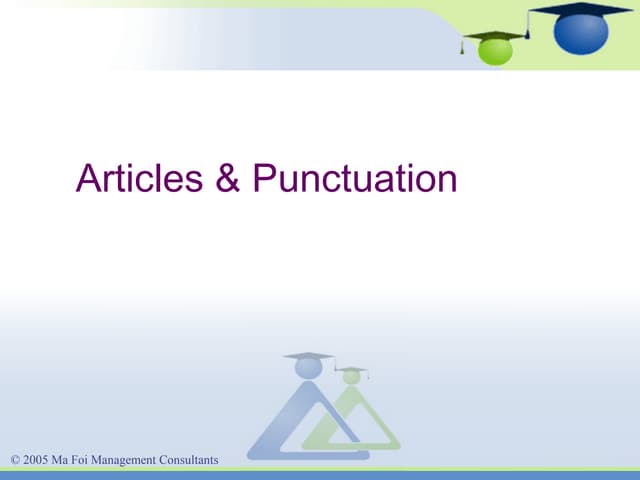 Articles & Punctuation

© 2005 Ma Foi Management Consultants